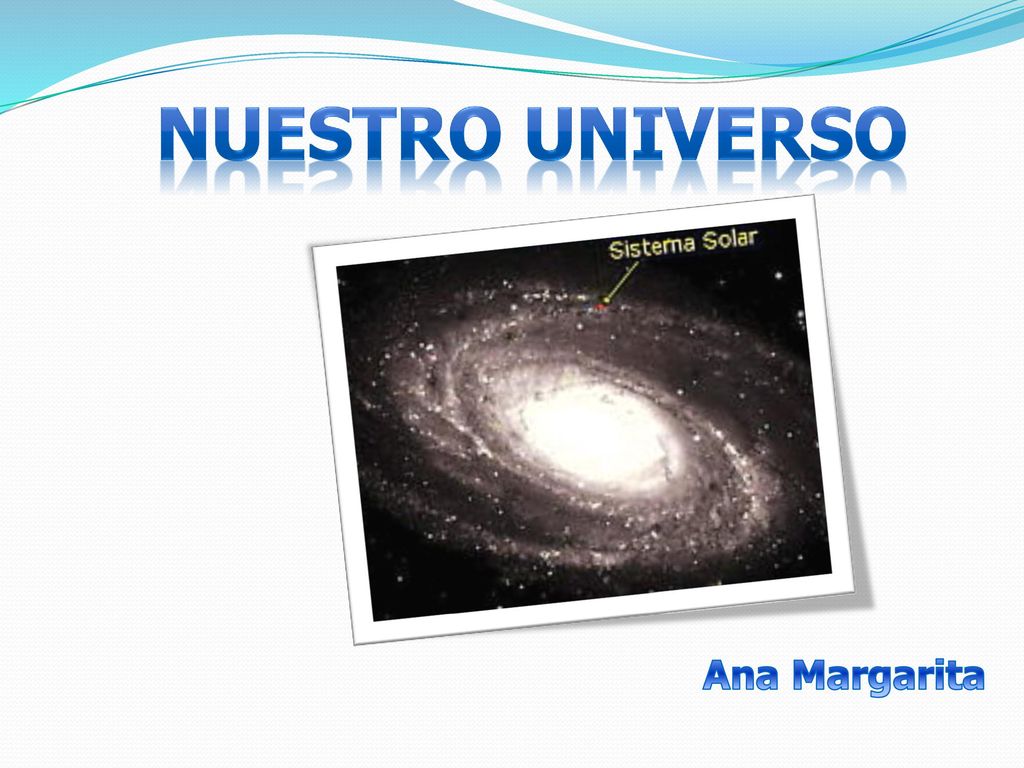 NUESTRO UNIVERSO

Sistema Solar

Ana Margarita